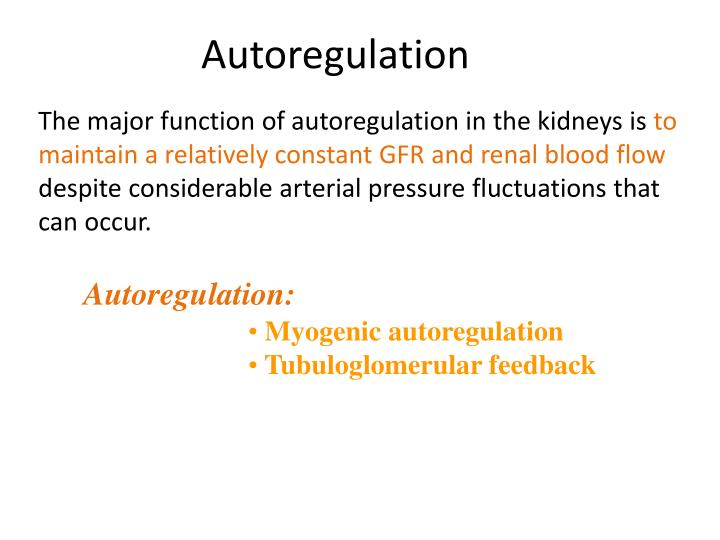 Autoregulation

The major function of autoregulation in the kidneys is to maintain a relatively constant GFR and renal blood flow despite considerable arterial pressure fluctuations that can occur.

Autoregulation:

• Myogenic autoregulation
• Tubuloglomerular feedback